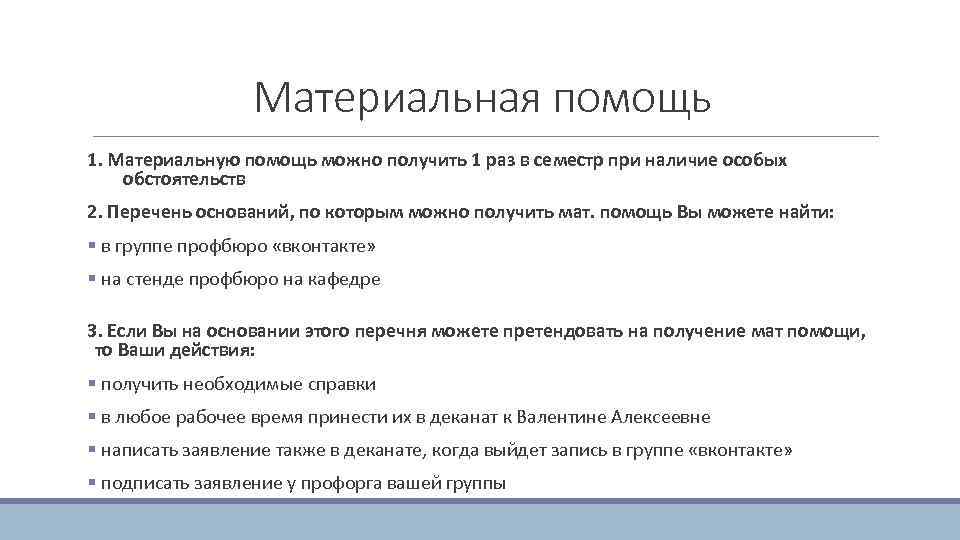 Материальная помощь

1. Материальную помощь можно получить 1 раз в семестр при наличие особых обстоятельств

2. Перечень оснований, по которым можно получить мат. помощь Вы можете найти:

▪ в группе профбюро «вконтакте»

▪ на стенде профбюро на кафедре

3. Если Вы на основании этого перечня можете претендовать на получение мат помощи, то Ваши действия:

▪ получить необходимые справки

▪ в любое рабочее время принести их в деканат к Валентине Алексеевне

▪ написать заявление также в деканате, когда выйдет запись в группе «вконтакте»

▪ подписать заявление у профорга вашей группы